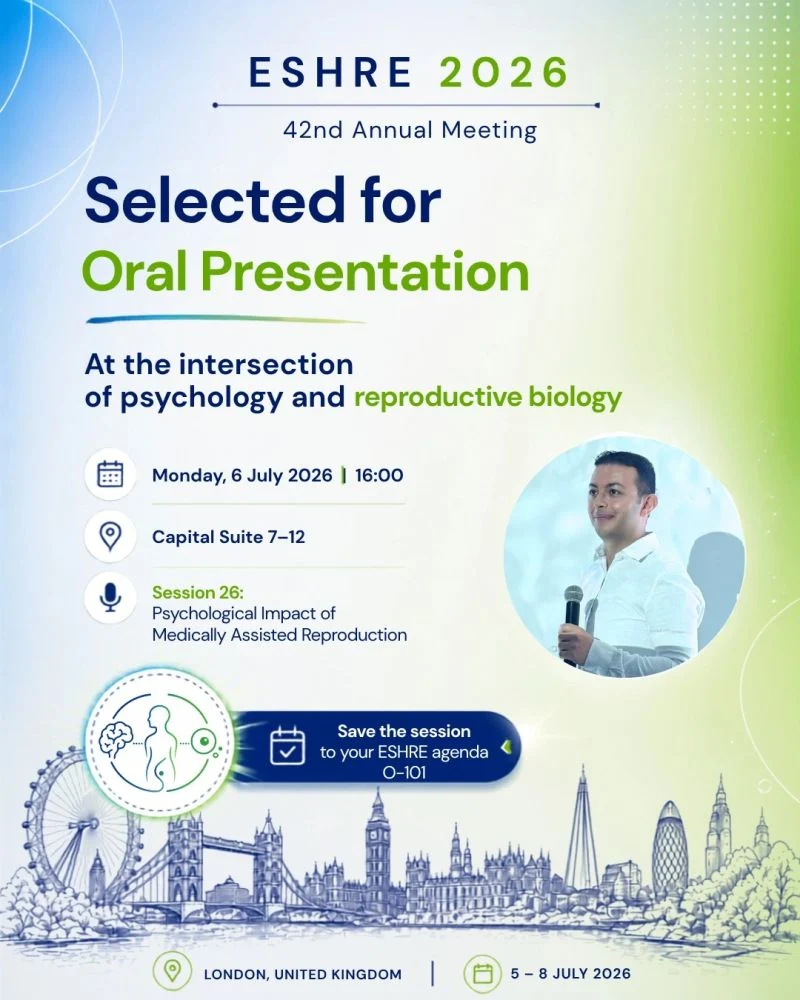 ESHRE 2026

42nd Annual Meeting

Selected for
Oral Presentation

At the intersection of psychology and reproductive biology

Monday, 6 July 2026 | 16:00

Capital Suite 7–12

Session 26:
Psychological Impact of Medically Assisted Reproduction

Save the session to your ESHRE agenda
O-101

LONDON, UNITED KINGDOM | 5 – 8 JULY 2026